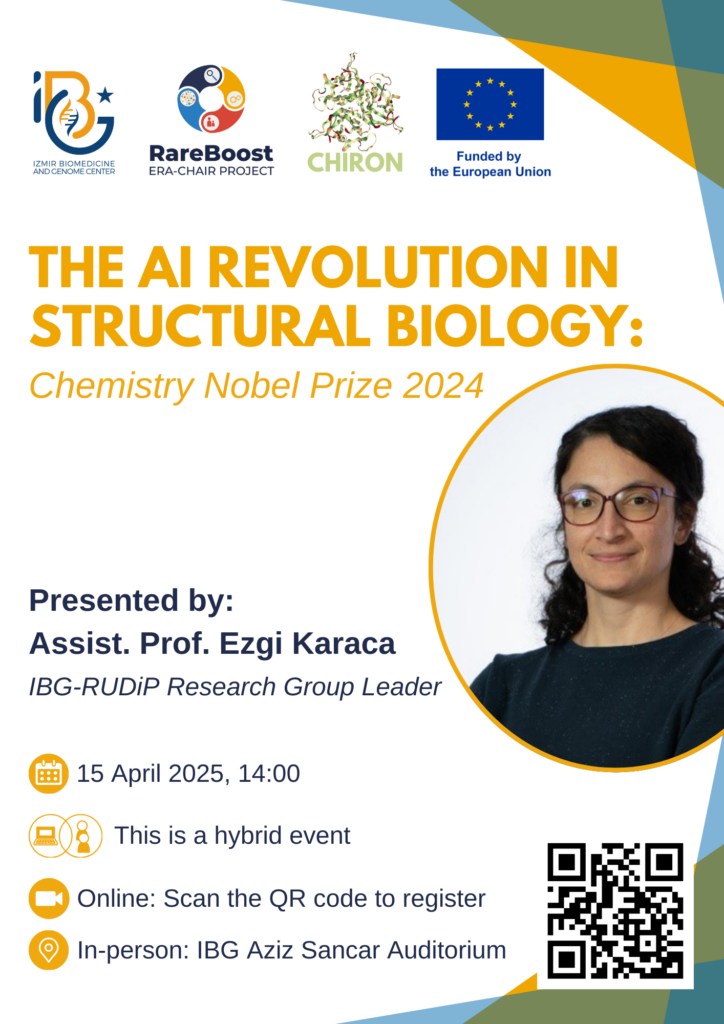 iBG
IZMIR BIOMEDICINE AND GENOME CENTER

RareBoost
ERA-CHAIR PROJECT

CHIRON

Funded by the European Union

THE AI REVOLUTION IN STRUCTURAL BIOLOGY:
Chemistry Nobel Prize 2024

Presented by:
Assist. Prof. Ezgi Karaca
IBG-RUDiP Research Group Leader

15 April 2025, 14:00

This is a hybrid event

Online: Scan the QR code to register

In-person: IBG Aziz Sancar Auditorium